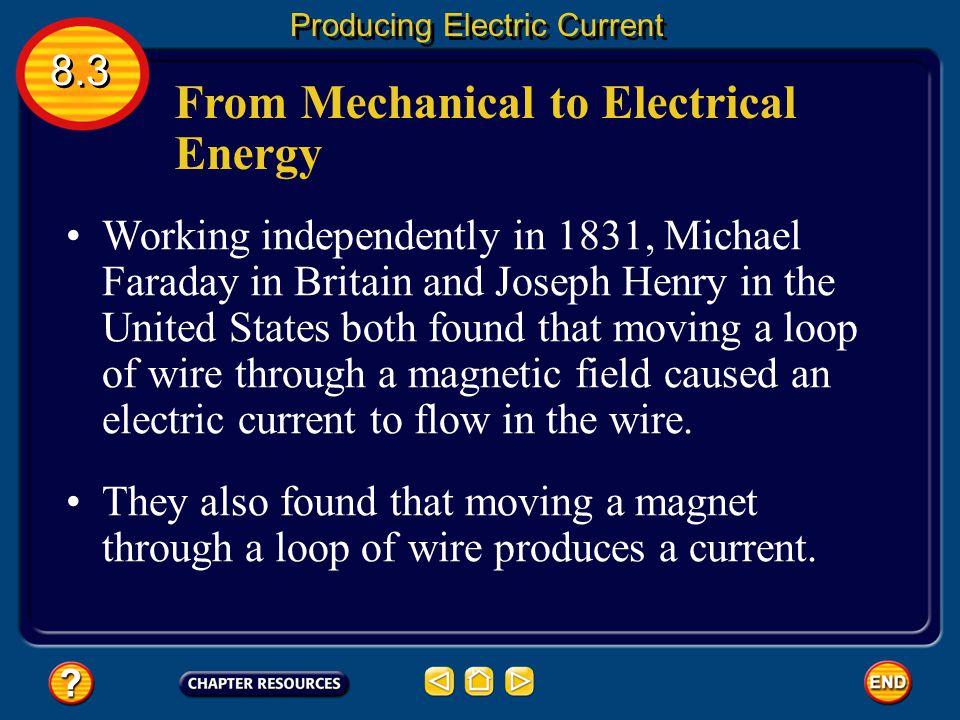 Producing Electric Current

8.3

From Mechanical to Electrical Energy

• Working independently in 1831, Michael Faraday in Britain and Joseph Henry in the United States both found that moving a loop of wire through a magnetic field caused an electric current to flow in the wire.

• They also found that moving a magnet through a loop of wire produces a current.

?

CHAPTER RESOURCES

END